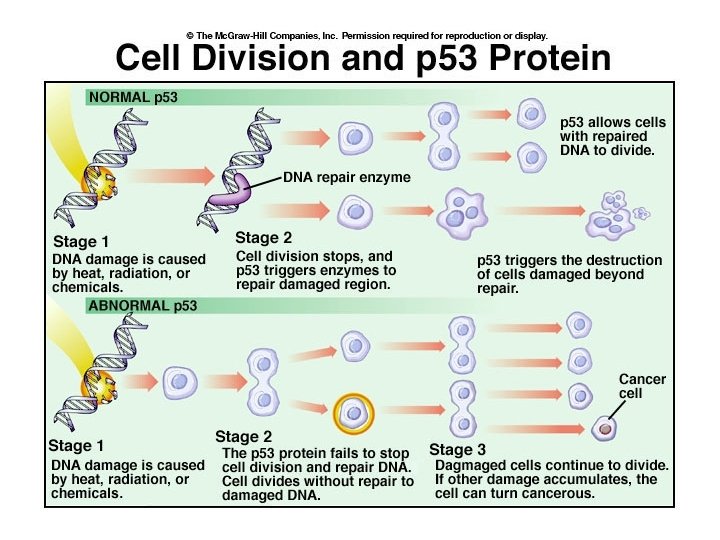 © The McGraw-Hill Companies, Inc. Permission required for reproduction or display.

Cell Division and p53 Protein

NORMAL p53

p53 allows cells with repaired DNA to divide.

DNA repair enzyme

Stage 1
DNA damage is caused by heat, radiation, or chemicals.

Stage 2
Cell division stops, and p53 triggers enzymes to repair damaged region.

p53 triggers the destruction of cells damaged beyond repair.

ABNORMAL p53

Cancer cell

Stage 1
DNA damage is caused by heat, radiation, or chemicals.

Stage 2
The p53 protein fails to stop cell division and repair DNA. Cell divides without repair to damaged DNA.

Stage 3
Dagmaged cells continue to divide. If other damage accumulates, the cell can turn cancerous.